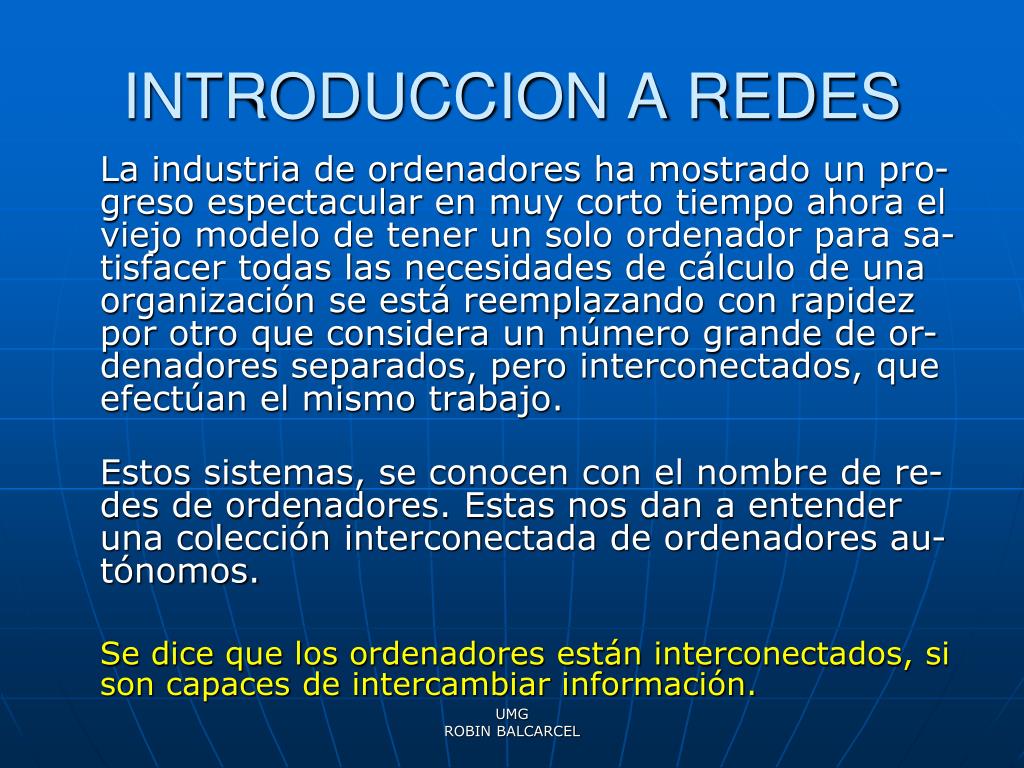 INTRODUCCION A REDES

La industria de ordenadores ha mostrado un progreso espectacular en muy corto tiempo ahora el viejo modelo de tener un solo ordenador para satisfacer todas las necesidades de cálculo de una organización se está reemplazando con rapidez por otro que considera un número grande de ordenadores separados, pero interconectados, que efectúan el mismo trabajo.

Estos sistemas, se conocen con el nombre de redes de ordenadores. Estas nos dan a entender una colección interconectada de ordenadores autónomos.

Se dice que los ordenadores están interconectados, si son capaces de intercambiar información.

UMG
ROBIN BALCARCEL